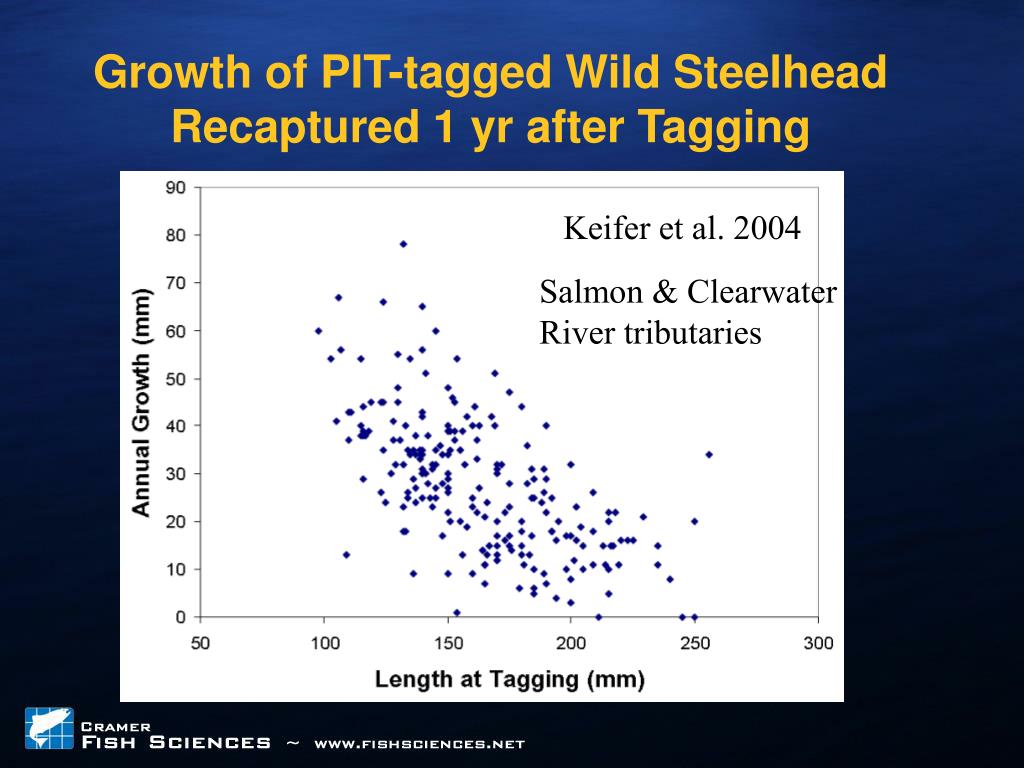 Growth of PIT-tagged Wild Steelhead Recaptured 1 yr after Tagging

Keifer et al. 2004

Salmon & Clearwater River tributaries

Annual Growth (mm)

90
80
70
60
50
40
30
20
10
0

50
100
150
200
250
300

Length at Tagging (mm)

CRAMER
FISH SCIENCES ~ WWW.FISHSCIENCES.NET